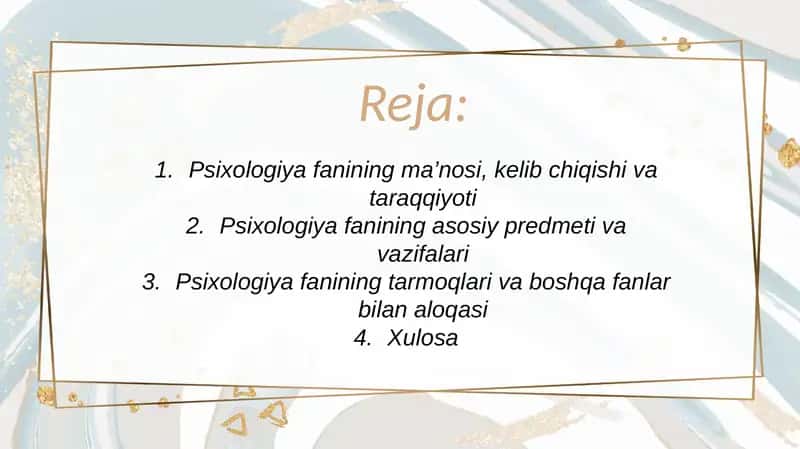 Reja:

1. Psixologiya fanining ma’nosi, kelib chiqishi va taraqqiyoti
2. Psixologiya fanining asosiy predmeti va vazifalari
3. Psixologiya fanining tarmoqlari va boshqa fanlar bilan aloqasi
4. Xulosa